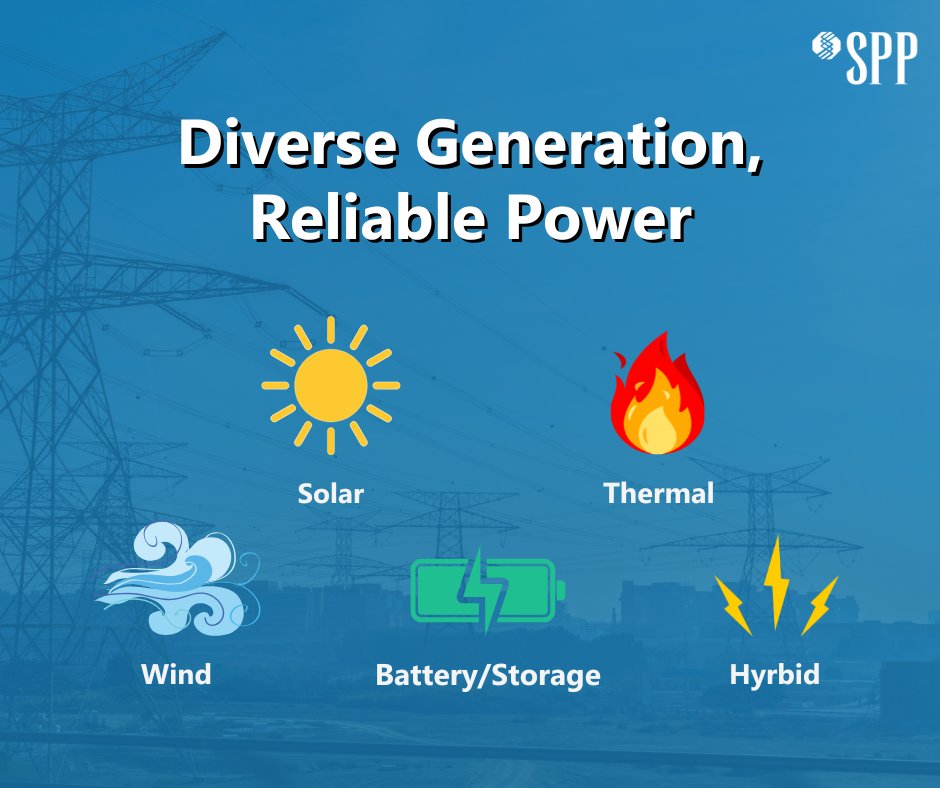 SPP

Diverse Generation, Reliable Power

Solar

Thermal

Wind

Battery/Storage

Hyrbid